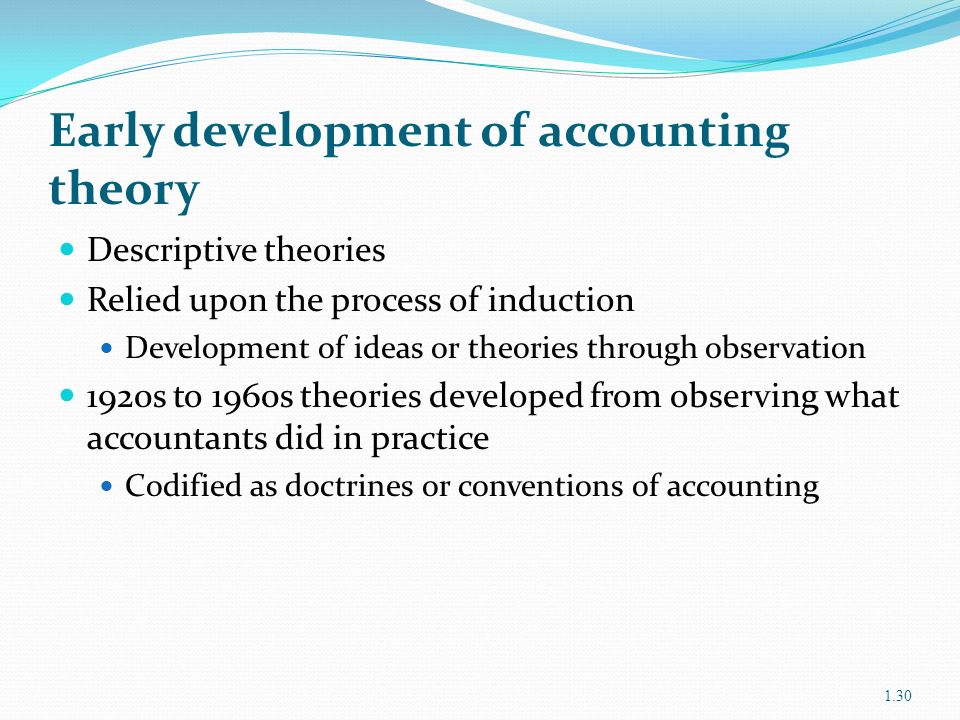 Early development of accounting theory

- Descriptive theories
- Relied upon the process of induction
  - Development of ideas or theories through observation
- 1920s to 1960s theories developed from observing what accountants did in practice
  - Codified as doctrines or conventions of accounting

1.30